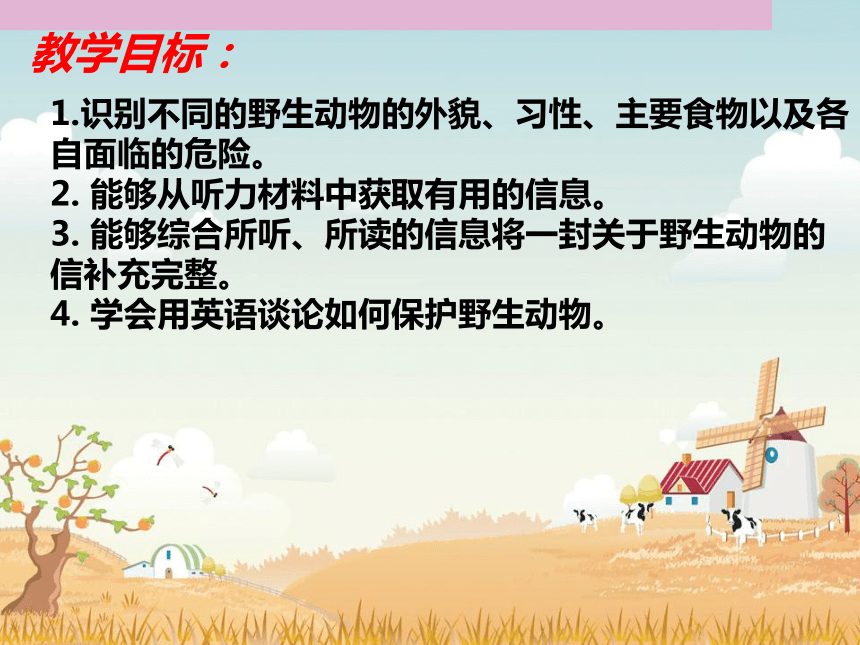 教学目标：

1.识别不同的野生动物的外貌、习性、主要食物以及各自面临的危险。
2. 能够从听力材料中获取有用的信息。
3. 能够综合所听、所读的信息将一封关于野生动物的信补充完整。
4. 学会用英语谈论如何保护野生动物。